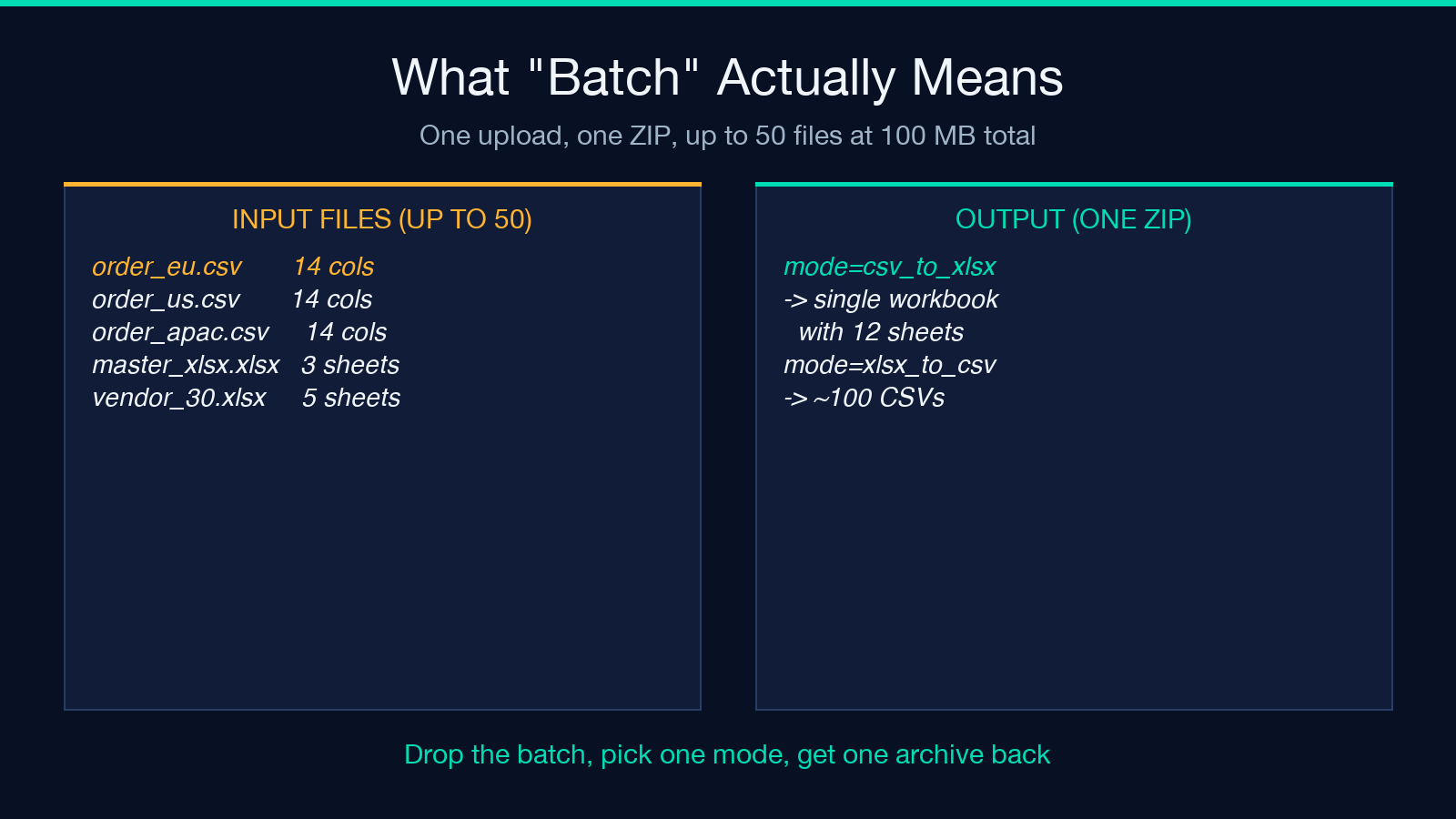 What "Batch" Actually Means

One upload, one ZIP, up to 50 files at 100 MB total

INPUT FILES (UP TO 50)

order_eu.csv 14 cols
order_us.csv 14 cols
order_apac.csv 14 cols
master_xlsx.xlsx 3 sheets
vendor_30.xlsx 5 sheets

OUTPUT (ONE ZIP)

mode=csv_to_xlsx
-> single workbook
with 12 sheets
mode=xlsx_to_csv
-> ~100 CSVs

Drop the batch, pick one mode, get one archive back